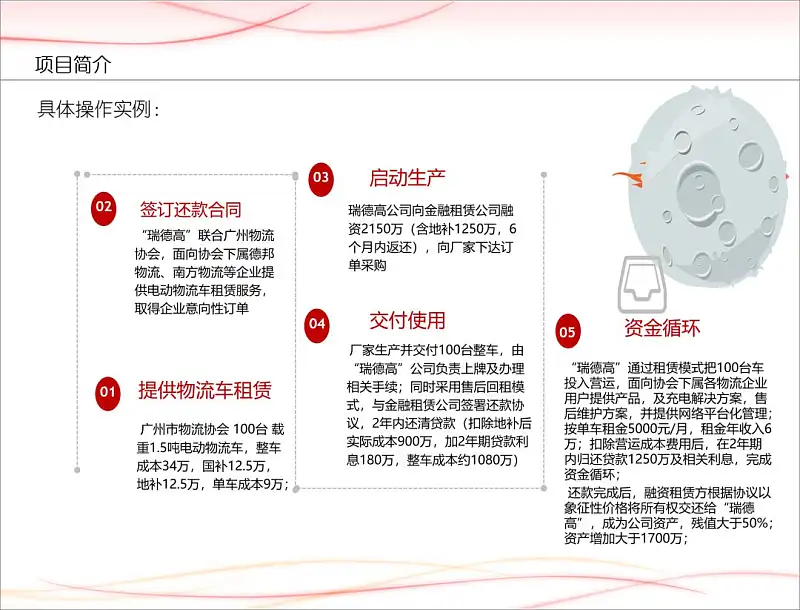 项目简介

具体操作实例：

02 签订还款合同

“瑞德高”联合广州物流协会，面向协会下属德邦物流、南方物流等企业提供电动物流车租赁服务，取得企业意向性订单

01 提供物流车租赁

广州市物流协会 100台 载重1.5吨电动物流车，整车成本34万，国补12.5万，地补12.5万，单车成本9万；

03 启动生产

瑞德高公司向金融租赁公司融资2150万（含地补1250万，6个月内返还），向厂家下达订单采购

04 交付使用

厂家生产并交付100台整车，由“瑞德高”公司负责上牌及办理相关手续；同时采用售后回租模式，与金融租赁公司签署还款协议，2年内还清贷款（扣除地补后实际成本900万，加2年期贷款利息180万，整车成本约1080万）

05 资金循环

“瑞德高”通过租赁模式把100台车投入营运，面向协会下属各物流企业用户提供产品，及充电解决方案，售后维护方案，并提供网络平台化管理；按单车租金5000元/月，租金年收入6万；扣除营运成本费用后，在2年期内归还贷款1250万及相关利息，完成资金循环；

还款完成后，融资租赁方根据协议以象征性价格将所有权交还给“瑞德高”，成为公司资产，残值大于50%；资产增加大于1700万；